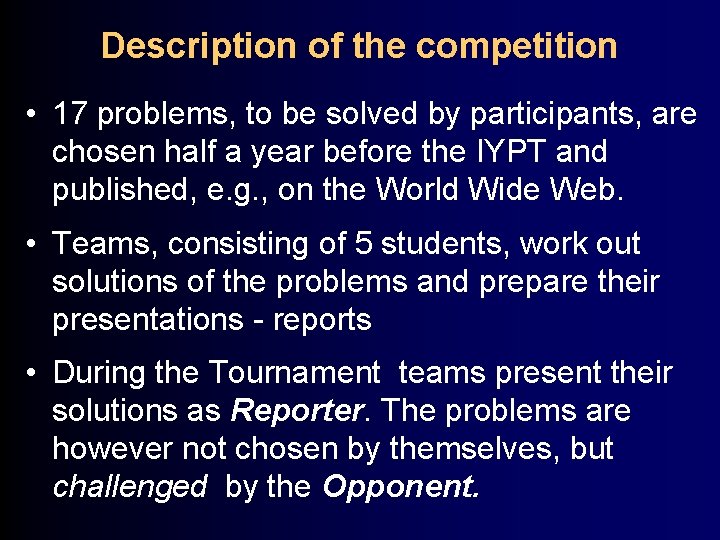 Description of the competition

• 17 problems, to be solved by participants, are chosen half a year before the IYPT and published, e.g., on the World Wide Web.

• Teams, consisting of 5 students, work out solutions of the problems and prepare their presentations - reports

• During the Tournament teams present their solutions as Reporter. The problems are however not chosen by themselves, but challenged by the Opponent.